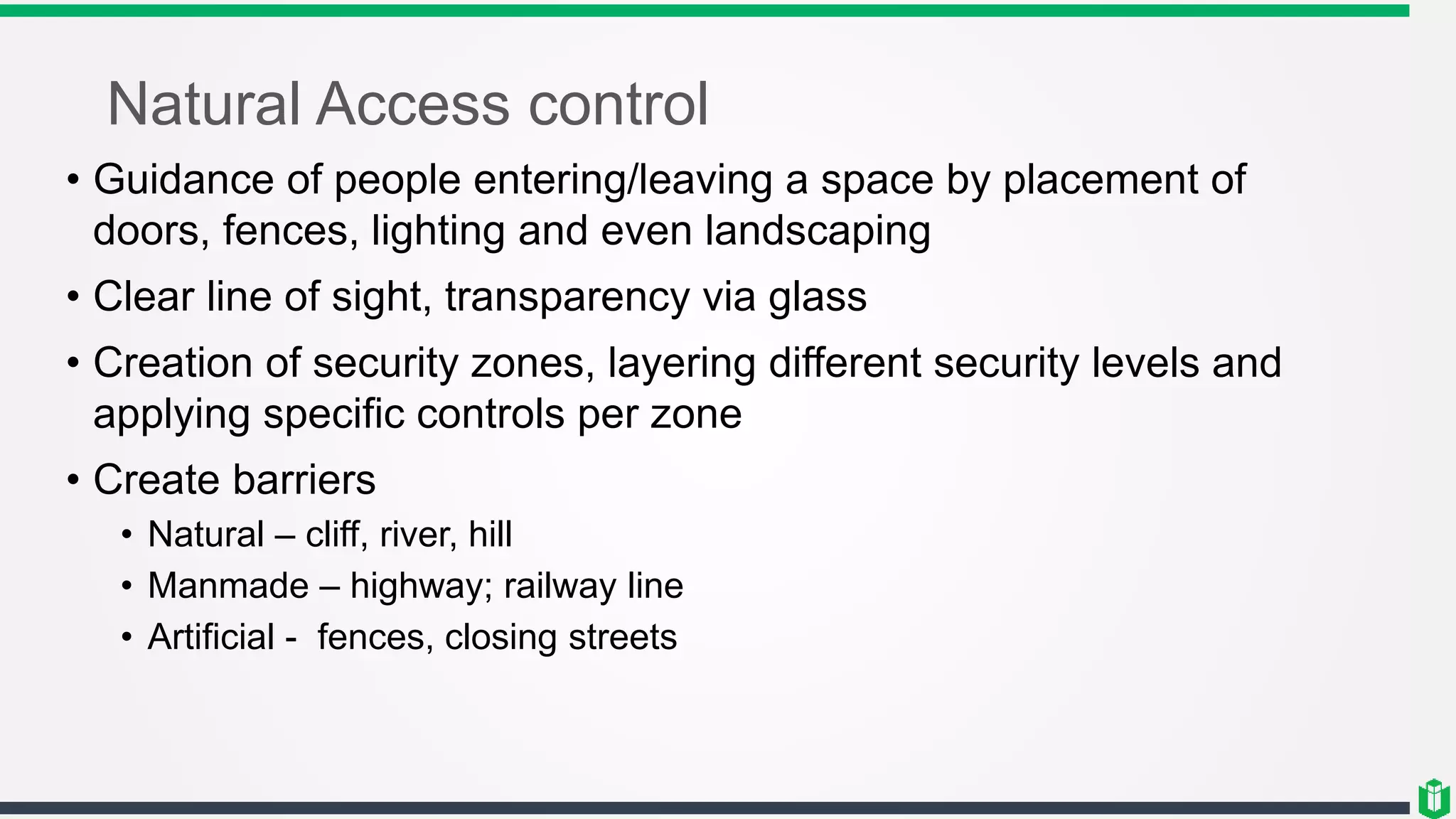 Natural Access control

• Guidance of people entering/leaving a space by placement of doors, fences, lighting and even landscaping

• Clear line of sight, transparency via glass

• Creation of security zones, layering different security levels and applying specific controls per zone

• Create barriers
  • Natural – cliff, river, hill
  • Manmade – highway; railway line
  • Artificial - fences, closing streets